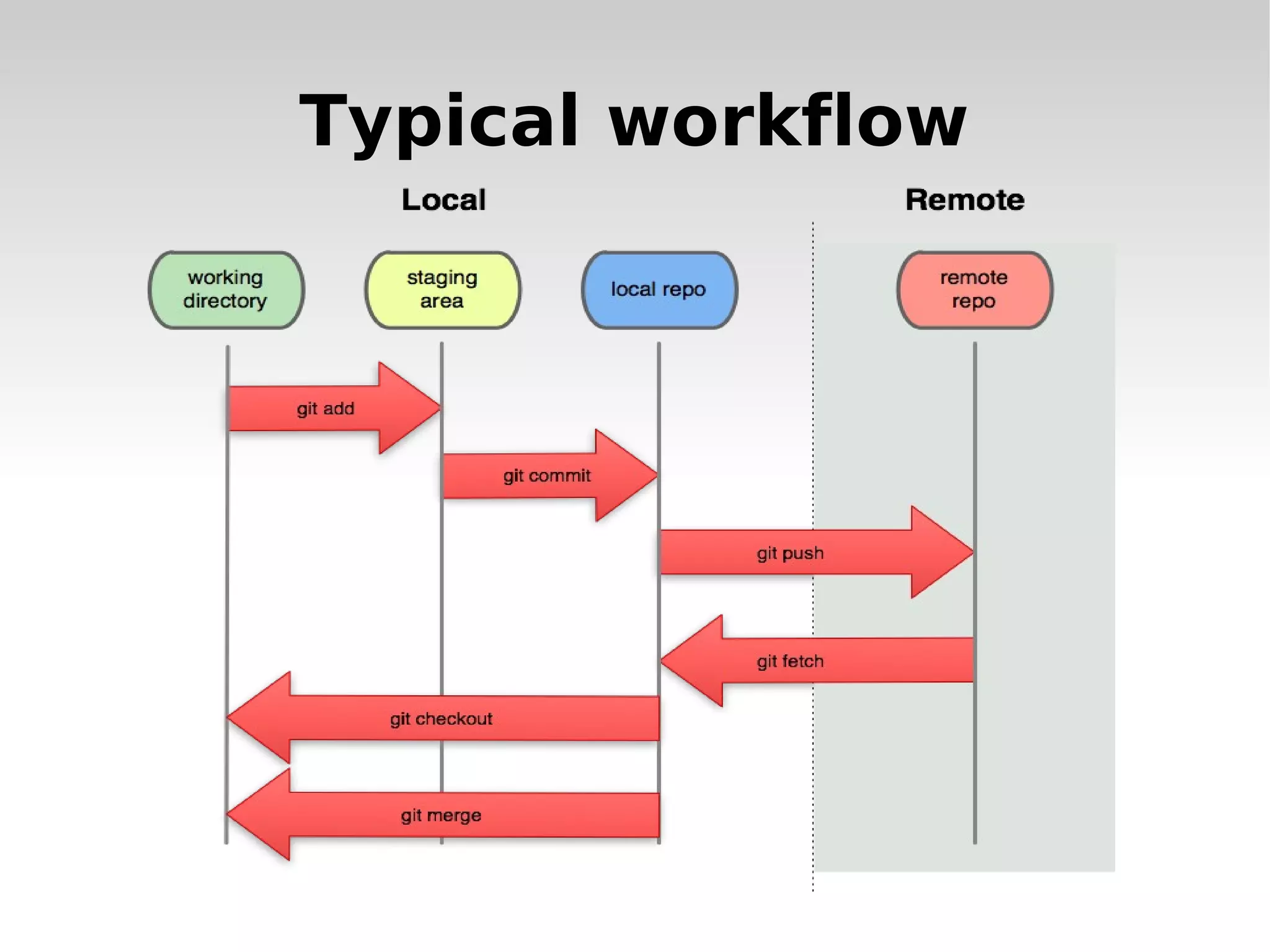 Typical workflow

Local

Remote

working directory

staging area

local repo

remote repo

git add

git commit

git push

git fetch

git checkout

git merge